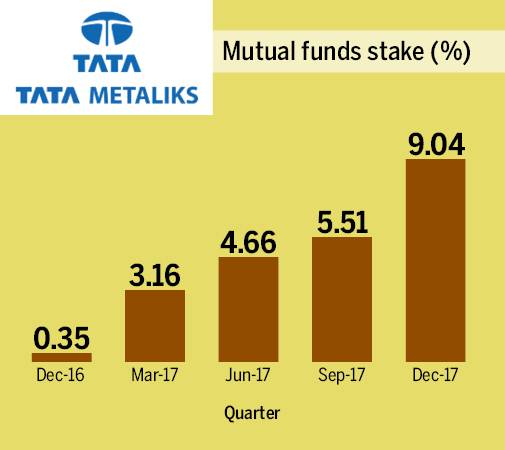 TATA
TATA METALIKS

Mutual funds stake (%)

0.35
3.16
4.66
5.51
9.04

Dec-16
Mar-17
Jun-17
Sep-17
Dec-17

Quarter